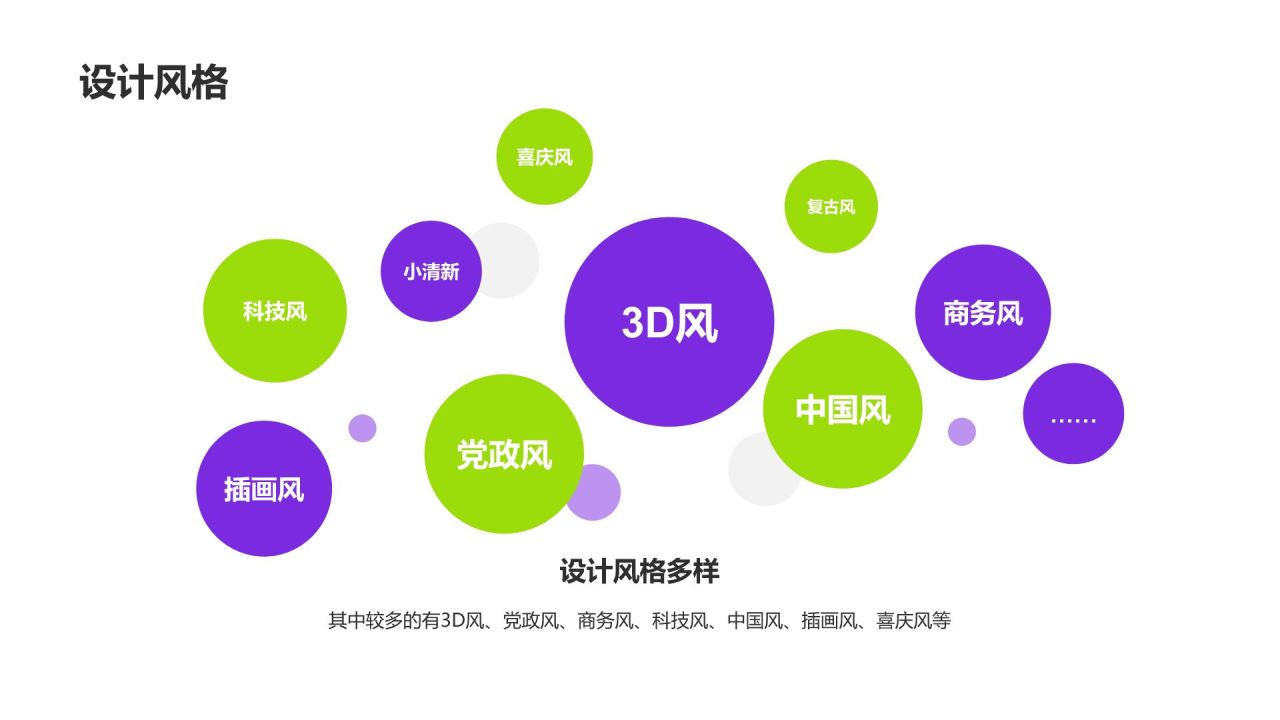 设计风格

喜庆风

复古风

小清新

科技风

3D风

商务风

中国风

……

党政风

插画风

设计风格多样

其中较多的有3D风、党政风、商务风、科技风、中国风、插画风、喜庆风等